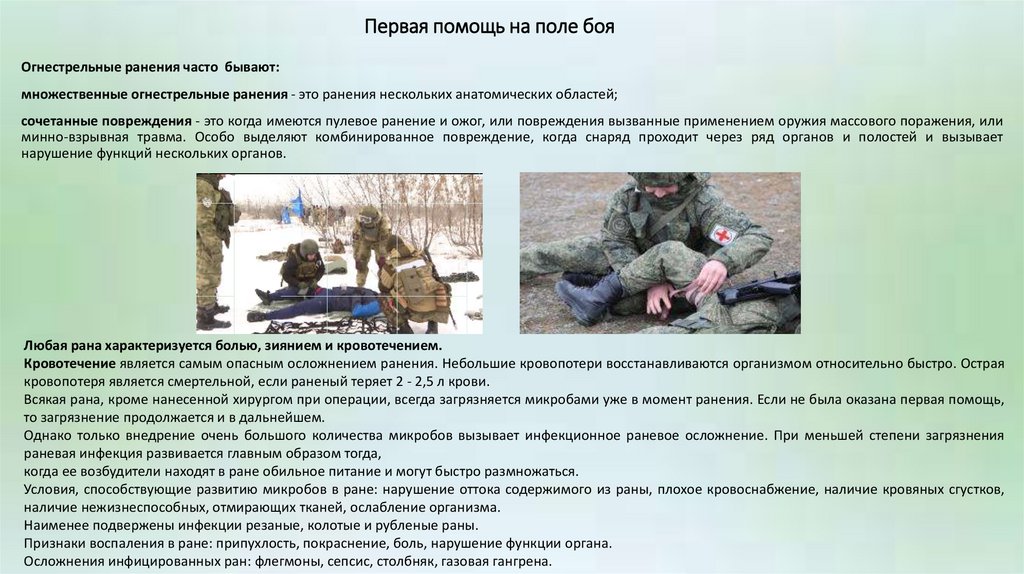 Первая помощь на поле боя

Огнестрельные ранения часто бывают:

множественные огнестрельные ранения - это ранения нескольких анатомических областей;

сочетанные повреждения - это когда имеются пулевое ранение и ожог, или повреждения вызванные применением оружия массового поражения, или минно-взрывная травма. Особо выделяют комбинированное повреждение, когда снаряд проходит через ряд органов и полостей и вызывает нарушение функций нескольких органов.

Любая рана характеризуется болью, зиянием и кровотечением.
Кровотечение является самым опасным осложнением ранения. Небольшие кровопотери восстанавливаются организмом относительно быстро. Острая кровопотеря является смертельной, если раненый теряет 2 - 2,5 л крови.
Всякая рана, кроме нанесенной хирургом при операции, всегда загрязняется микробами уже в момент ранения. Если не была оказана первая помощь, то загрязнение продолжается и в дальнейшем.
Однако только внедрение очень большого количества микробов вызывает инфекционное раневое осложнение. При меньшей степени загрязнения раневая инфекция развивается главным образом тогда,
когда ее возбудители находят в ране обильное питание и могут быстро размножаться.
Условия, способствующие развитию микробов в ране: нарушение оттока содержимого из раны, плохое кровоснабжение, наличие кровяных сгустков, наличие нежизнеспособных, отмирающих тканей, ослабление организма.
Наименее подвержены инфекции резаные, колотые и рубленые раны.
Признаки воспаления в ране: припухлость, покраснение, боль, нарушение функции органа.
Осложнения инфицированных ран: флегмоны, сепсис, столбняк, газовая гангрена.